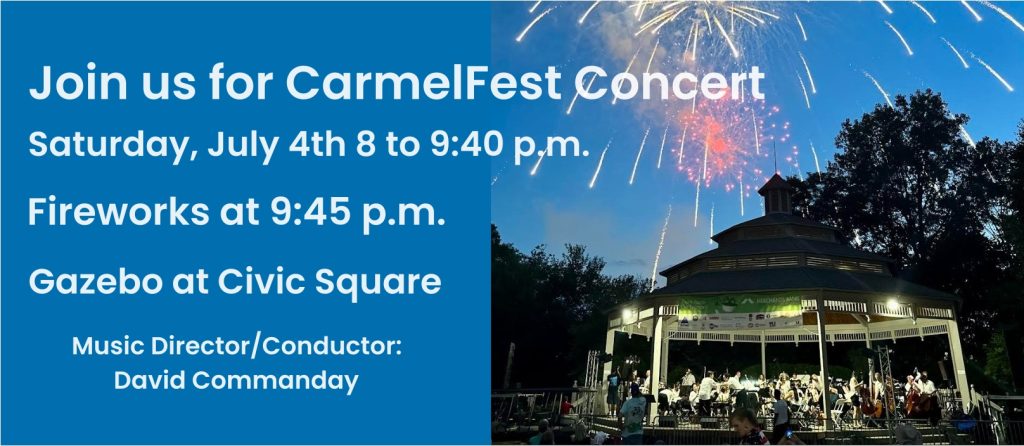 Join us for CarmelFest Concert

Saturday, July 4th 8 to 9:40 p.m.

Fireworks at 9:45 p.m.

Gazebo at Civic Square

Music Director/Conductor:
David Commanday